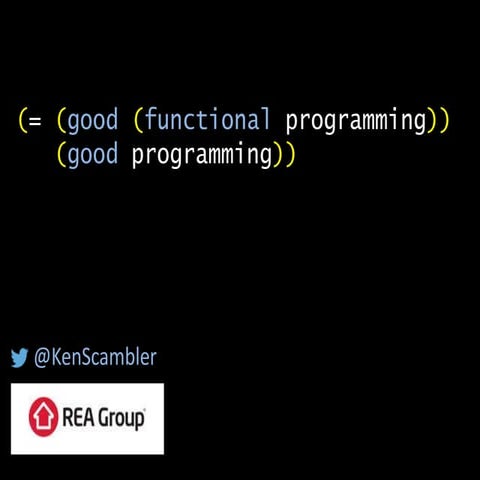 (= (good (functional programming))
   (good programming))

@KenScambler

REA Group